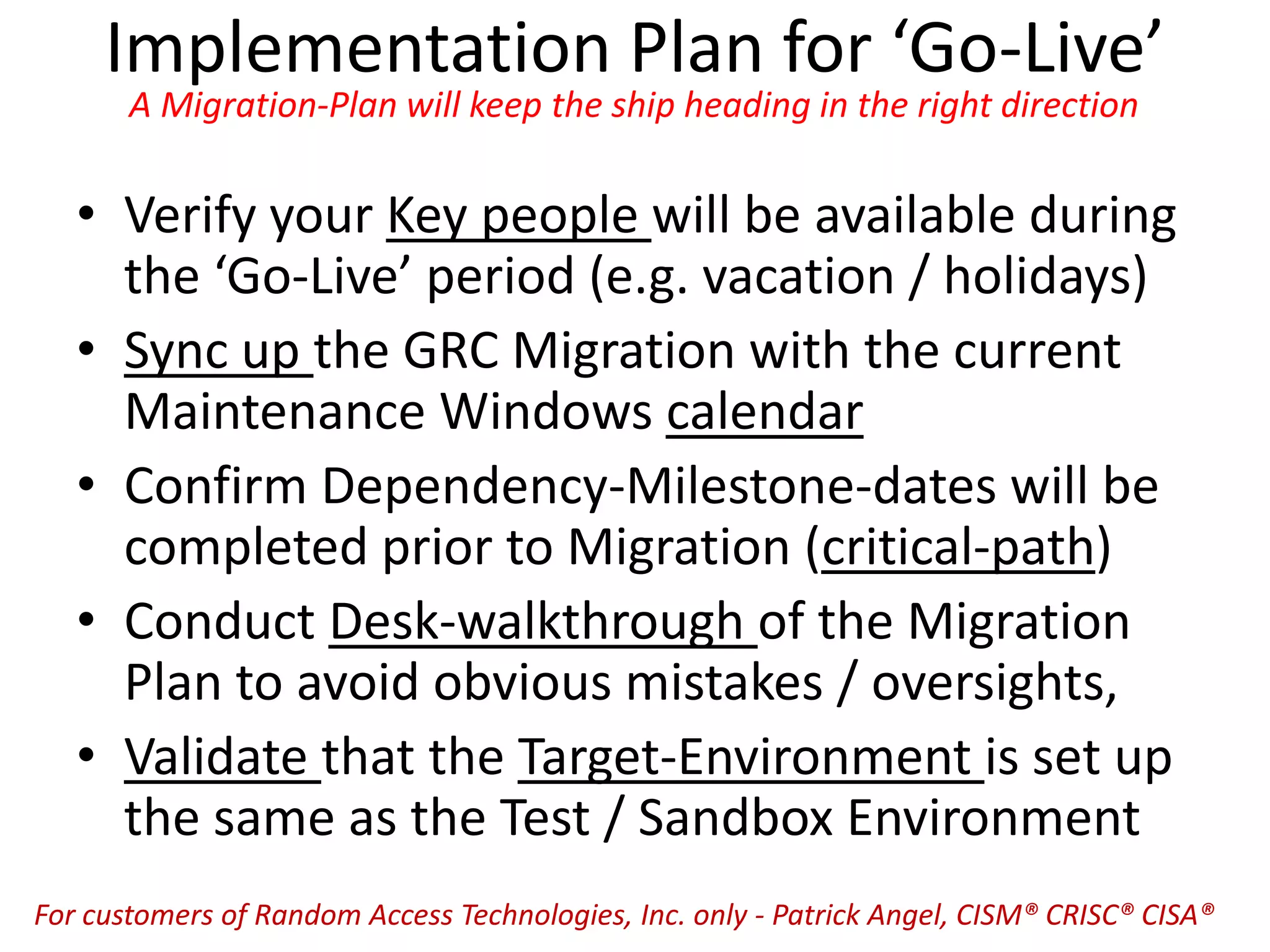 Implementation Plan for ‘Go-Live’
A Migration-Plan will keep the ship heading in the right direction

• Verify your Key people will be available during the ‘Go-Live’ period (e.g. vacation / holidays)
• Sync up the GRC Migration with the current Maintenance Windows calendar
• Confirm Dependency-Milestone-dates will be completed prior to Migration (critical-path)
• Conduct Desk-walkthrough of the Migration Plan to avoid obvious mistakes / oversights,
• Validate that the Target-Environment is set up the same as the Test / Sandbox Environment

For customers of Random Access Technologies, Inc. only - Patrick Angel, CISM® CRISC® CISA®